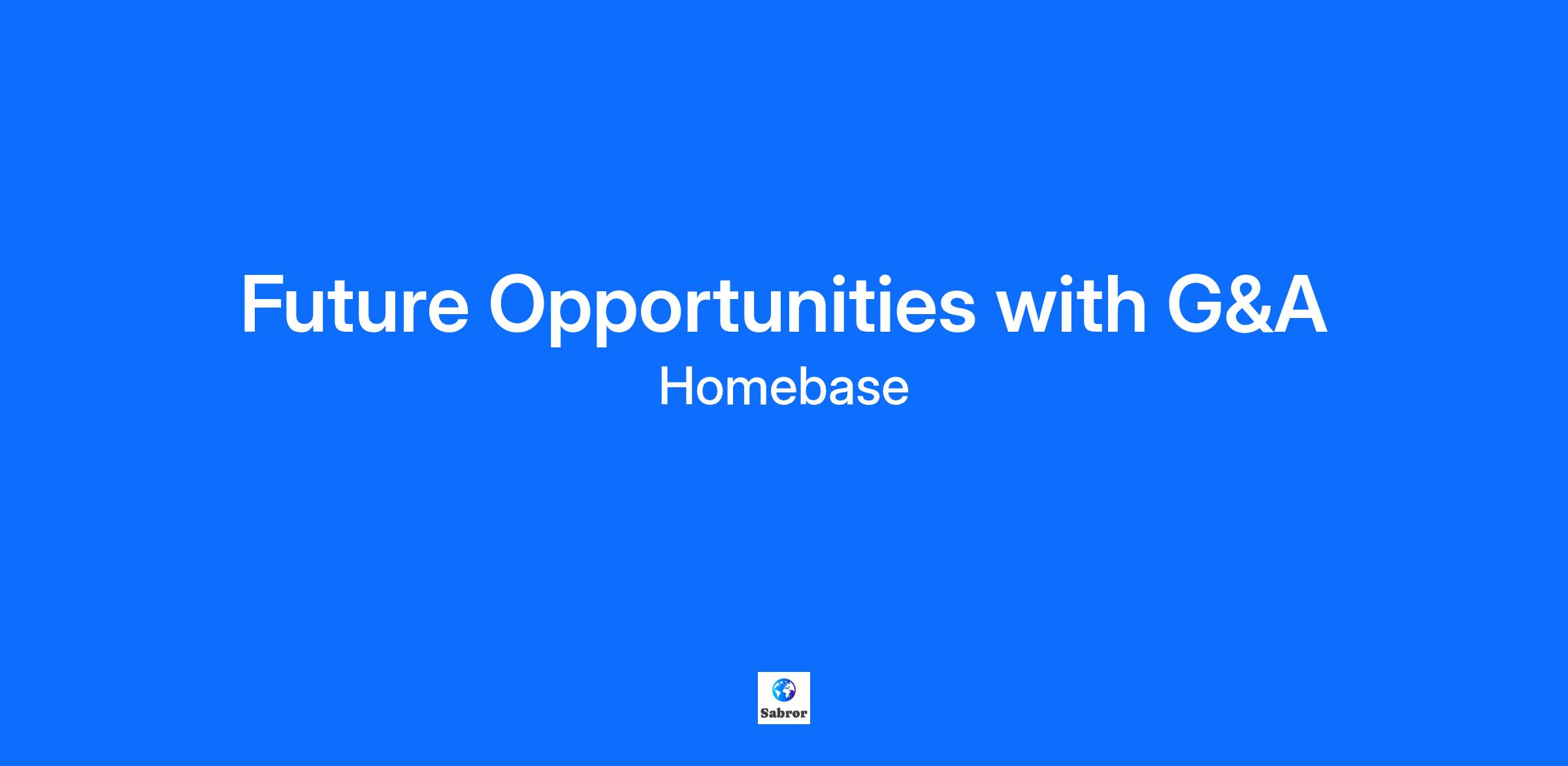 Future Opportunities with G&A

Homebase

Sabror